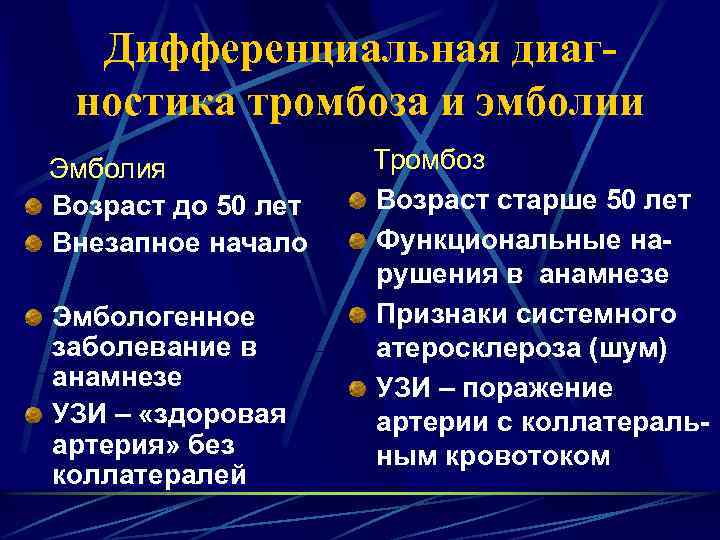 Дифференциальная диагностика тромбоза и эмболии

Эмболия
Возраст до 50 лет
Внезапное начало

Эмбологенное заболевание в анамнезе
УЗИ – «здоровая артерия» без коллатералей

Тромбоз
Возраст старше 50 лет
Функциональные нарушения в анамнезе
Признаки системного атеросклероза (шум)
УЗИ – поражение артерии с коллатеральным кровотоком